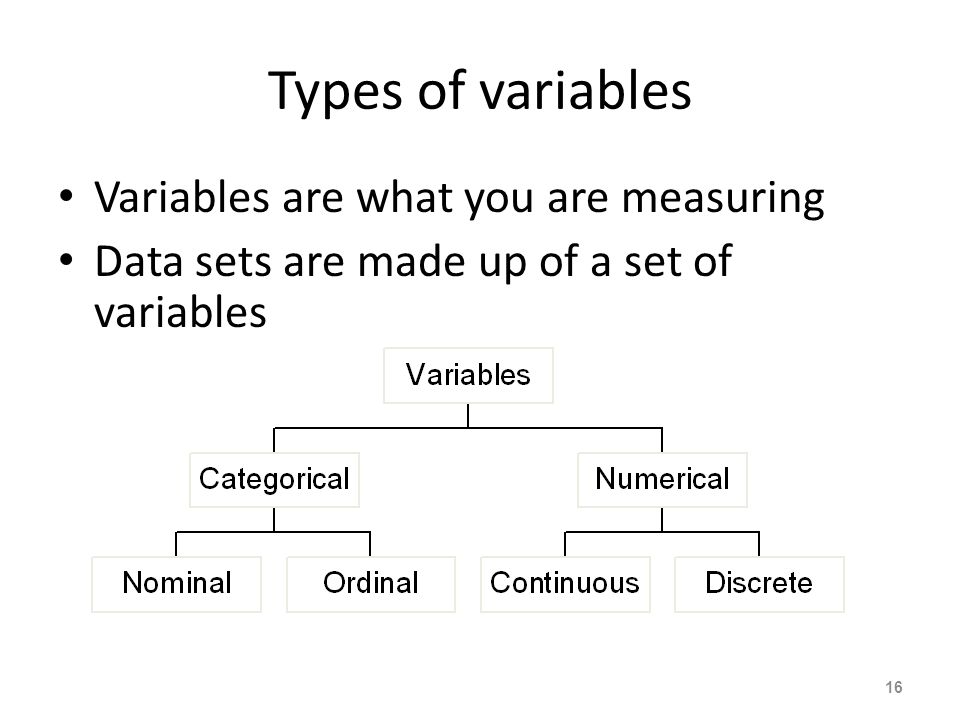 Types of variables

• Variables are what you are measuring
• Data sets are made up of a set of variables

Variables

Categorical

Numerical

Nominal

Ordinal

Continuous

Discrete

16